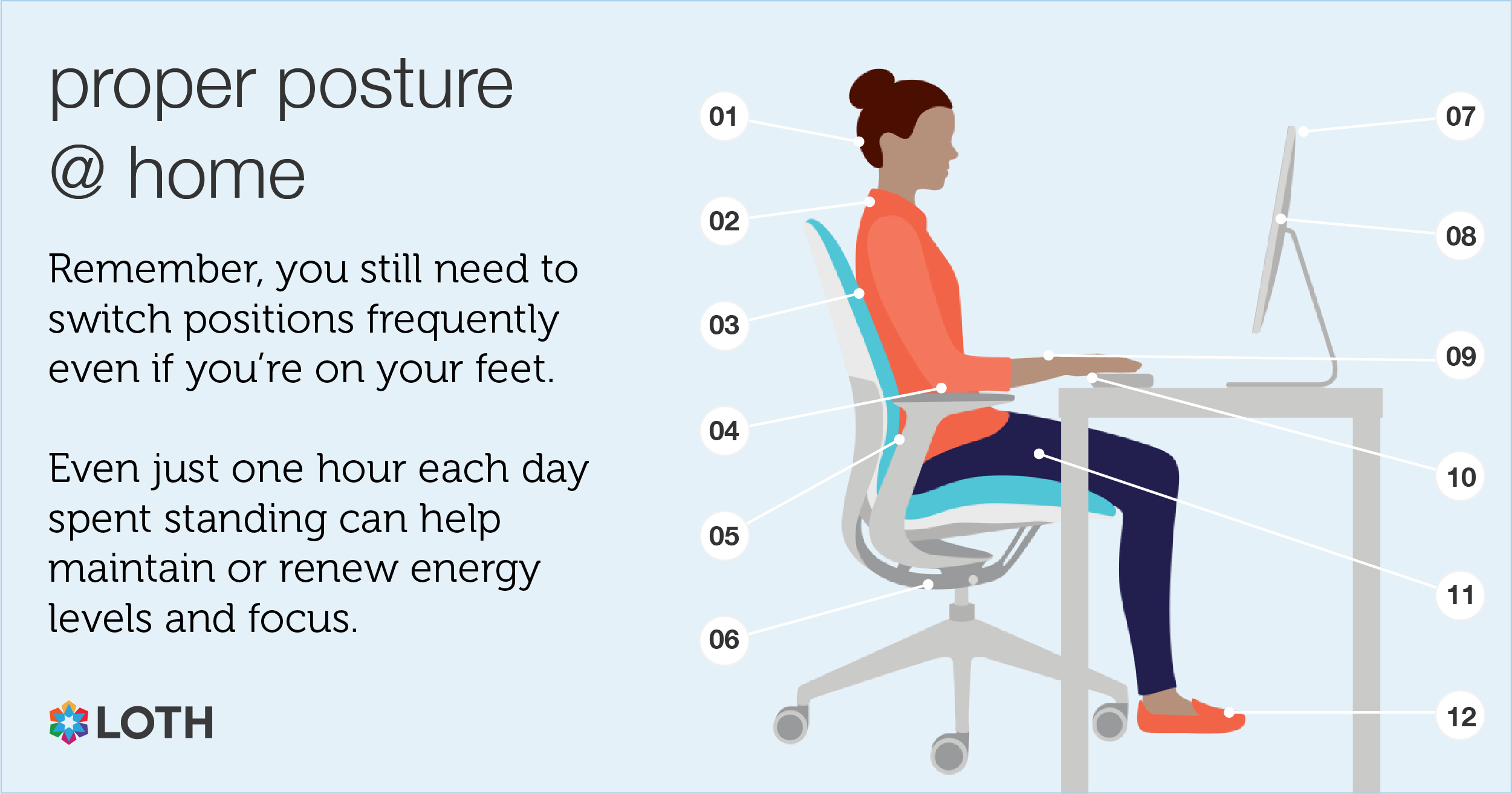 proper posture @ home

Remember, you still need to switch positions frequently even if you're on your feet.

Even just one hour each day spent standing can help maintain or renew energy levels and focus.

LOTH

01
02
03
04
05
06
07
08
09
10
11
12